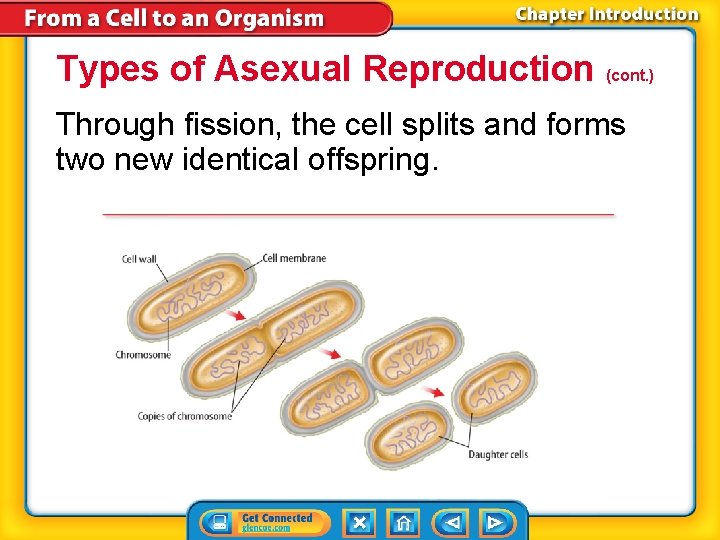 From a Cell to an Organism

Chapter Introduction

Types of Asexual Reproduction (cont.)

Through fission, the cell splits and forms two new identical offspring.

Cell wall

Cell membrane

Chromosome

Copies of chromosome

Daughter cells

Get Connected
glencoe.com